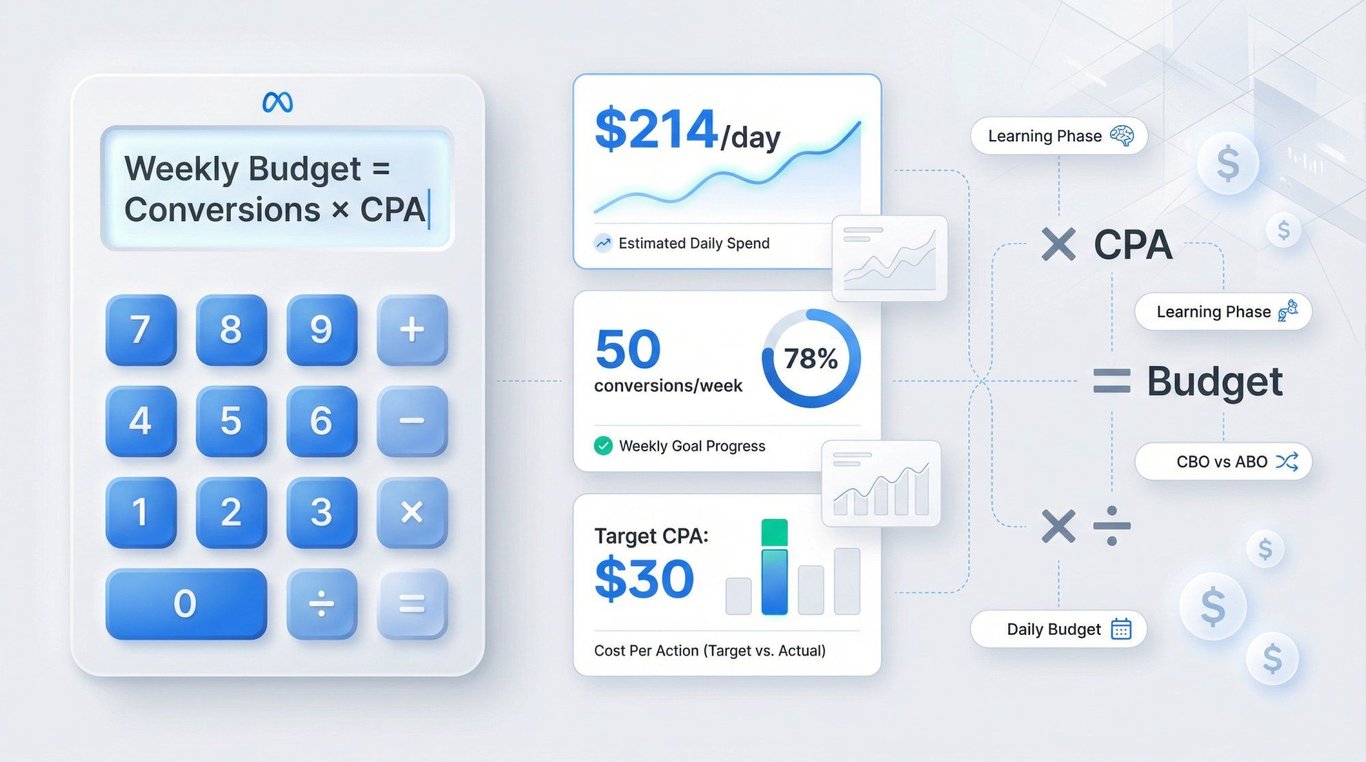 Weekly Budget = Conversions × CPA

7 8 9 +
4 5 6 −
1 2 3 ×
0 ÷ =

$214/day

Estimated Daily Spend

50
conversions/week

78%

Weekly Goal Progress

Target CPA:
$30

Cost Per Action (Target vs. Actual)

Learning Phase

× CPA

Learning Phase

= Budget

CBO vs ABO

× ÷

Daily Budget

$
$
$
$
$